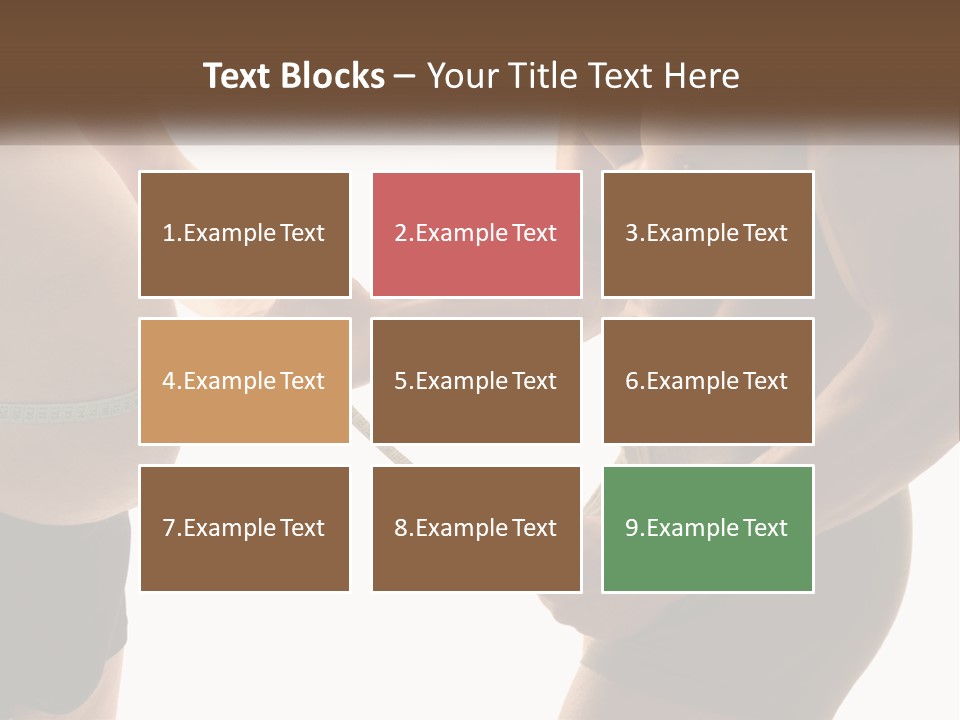 Text Blocks – Your Title Text Here

1.Example Text

2.Example Text

3.Example Text

4.Example Text

5.Example Text

6.Example Text

7.Example Text

8.Example Text

9.Example Text